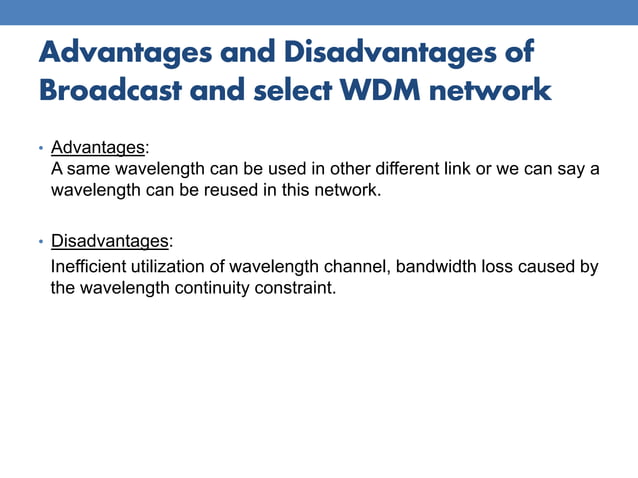 Advantages and Disadvantages of Broadcast and select WDM network

• Advantages:
A same wavelength can be used in other different link or we can say a wavelength can be reused in this network.

• Disadvantages:
Inefficient utilization of wavelength channel, bandwidth loss caused by the wavelength continuity constraint.